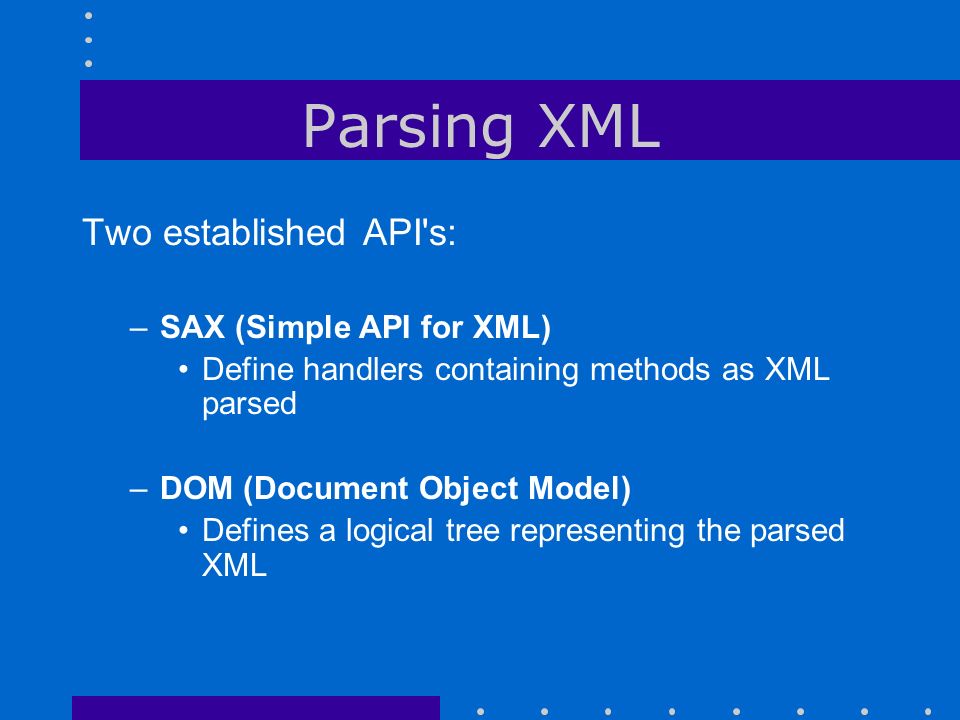 Parsing XML

Two established API's:

– SAX (Simple API for XML)
  • Define handlers containing methods as XML parsed

– DOM (Document Object Model)
  • Defines a logical tree representing the parsed XML